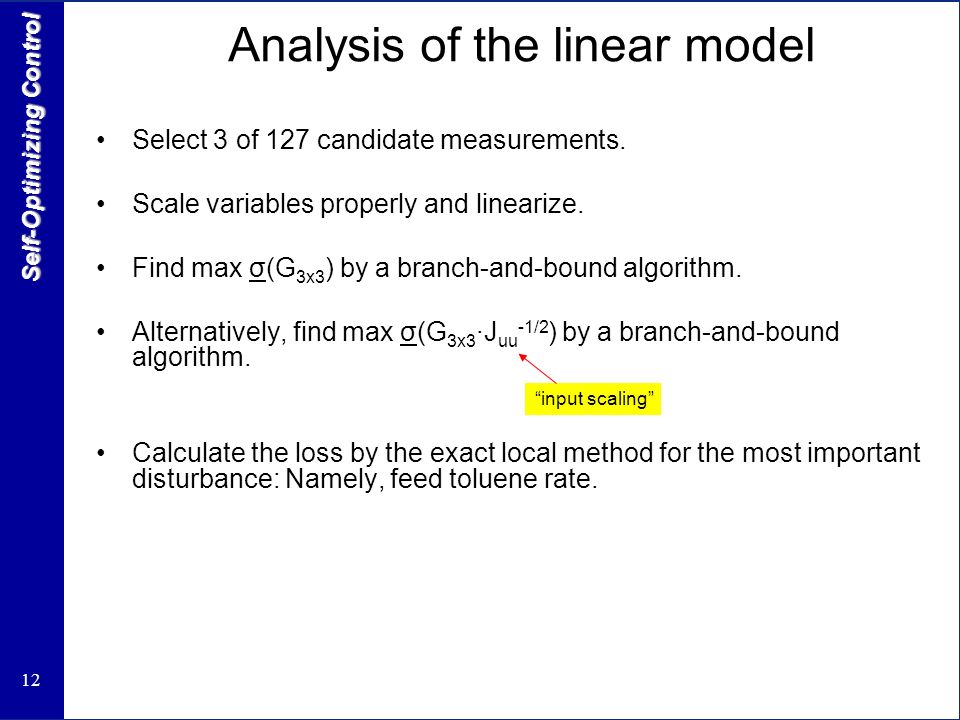 Self-Optimizing Control

Analysis of the linear model

• Select 3 of 127 candidate measurements.

• Scale variables properly and linearize.

• Find max $\underline{\sigma}(G_{3x3})$ by a branch-and-bound algorithm.

• Alternatively, find max $\underline{\sigma}(G_{3x3} \cdot J_{uu}^{-1/2})$ by a branch-and-bound algorithm.

"input scaling"

• Calculate the loss by the exact local method for the most important disturbance: Namely, feed toluene rate.

12